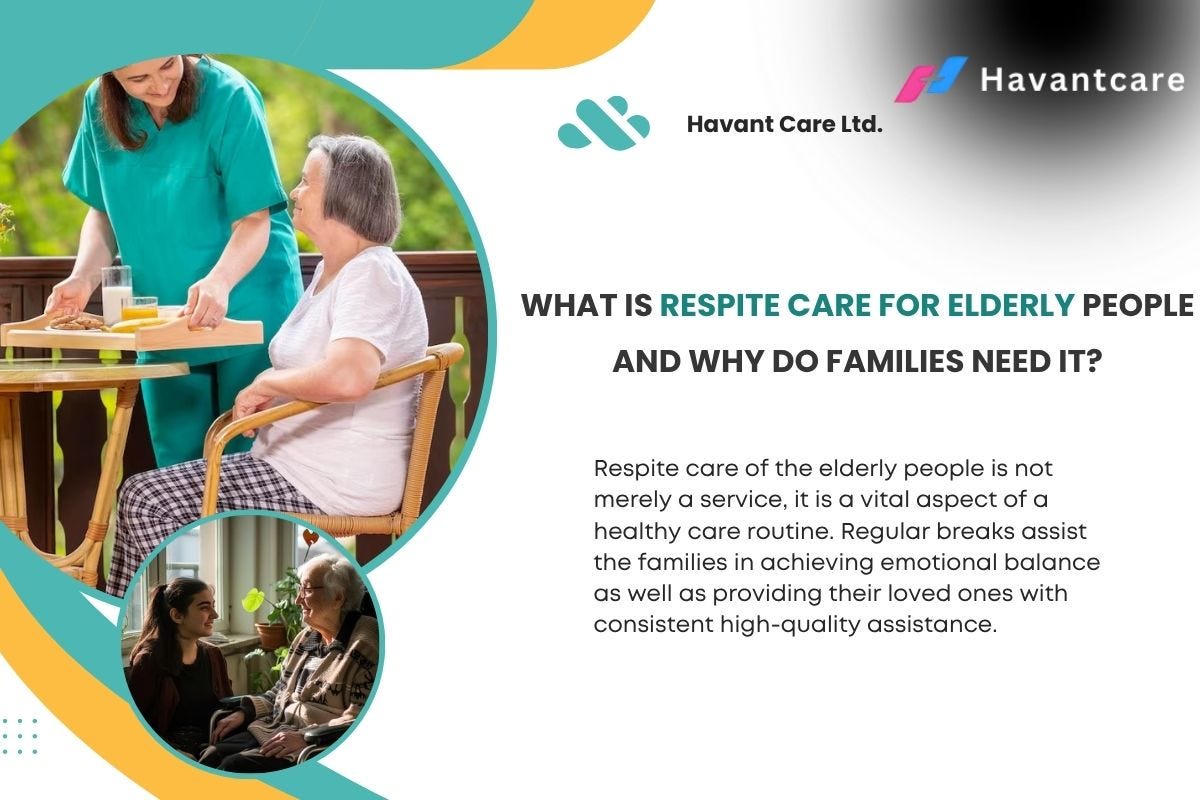 Havantcare

Havant Care Ltd.

WHAT IS RESPITE CARE FOR ELDERLY PEOPLE AND WHY DO FAMILIES NEED IT?

Respite care of the elderly people is not merely a service, it is a vital aspect of a healthy care routine. Regular breaks assist the families in achieving emotional balance as well as providing their loved ones with consistent high-quality assistance.